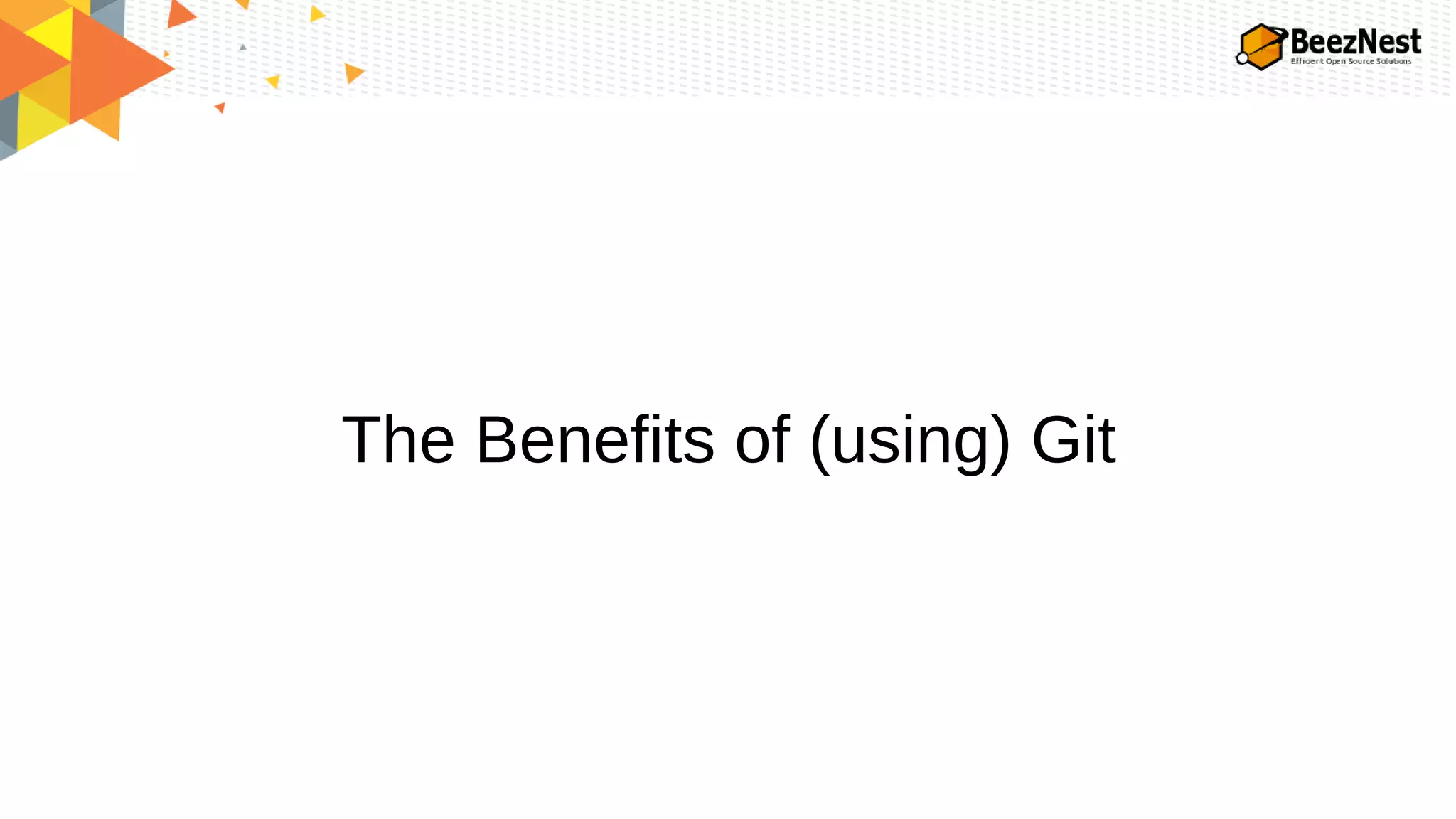 BeezNest
Efficient Open Source Solutions

The Benefits of (using) Git